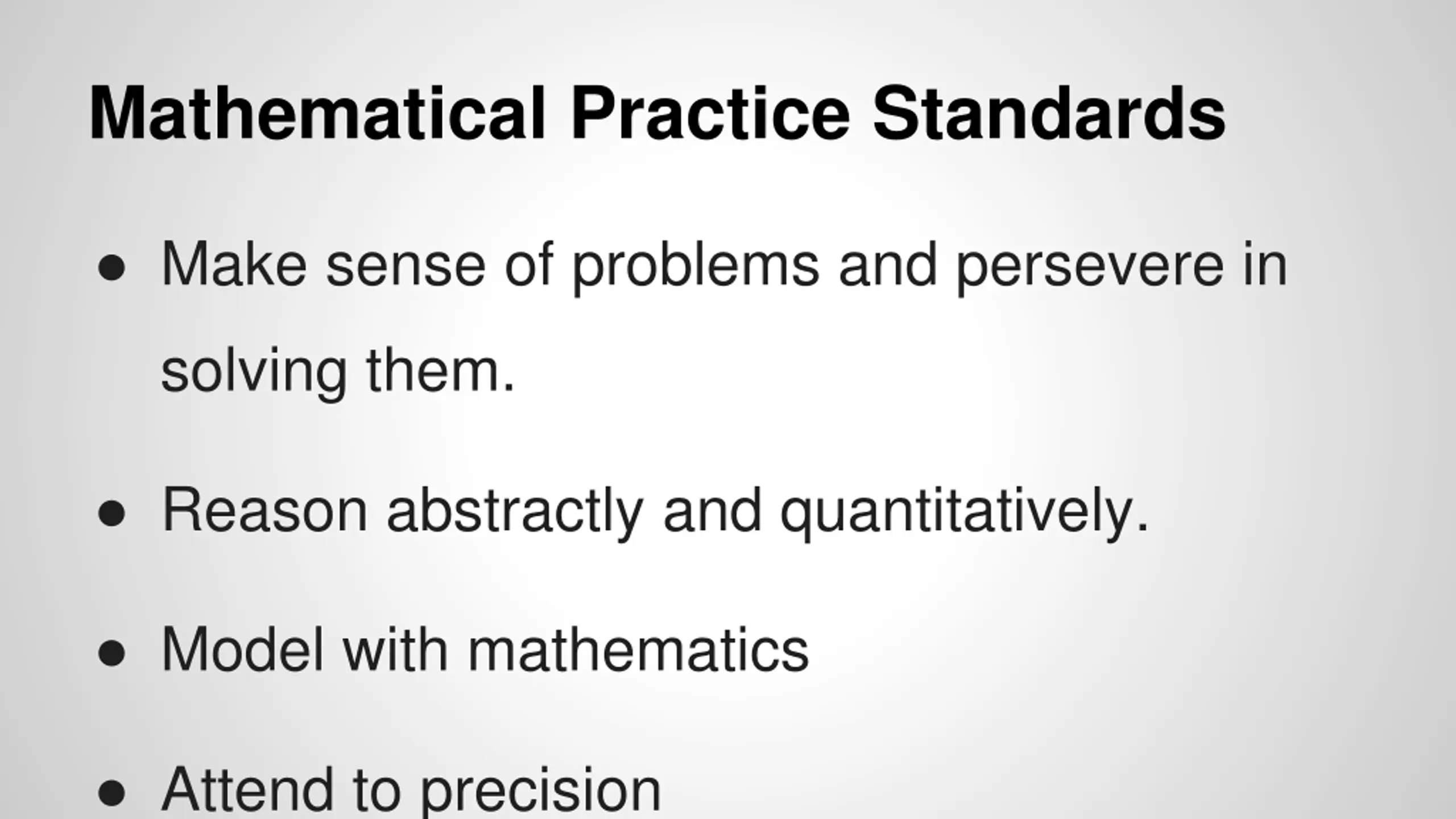 Mathematical Practice Standards

● Make sense of problems and persevere in solving them.

● Reason abstractly and quantitatively.

● Model with mathematics

● Attend to precision